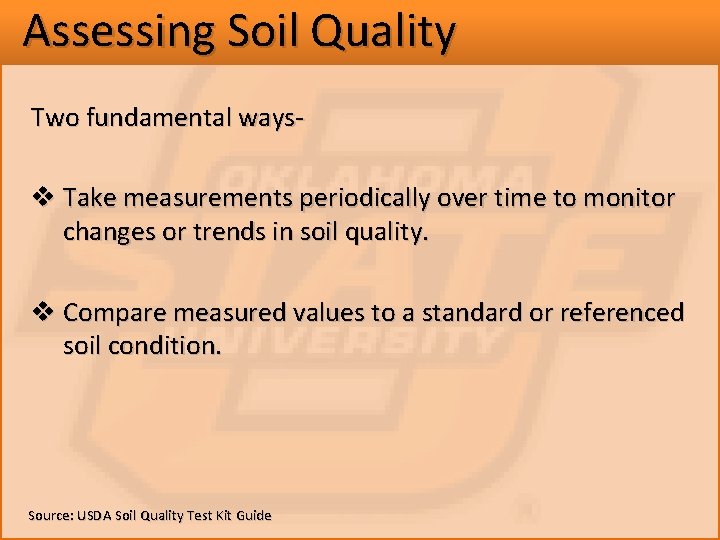 Assessing Soil Quality

Two fundamental ways-

❖ Take measurements periodically over time to monitor changes or trends in soil quality.

❖ Compare measured values to a standard or referenced soil condition.

OKLAHOMA STATE UNIVERSITY

Source: USDA Soil Quality Test Kit Guide